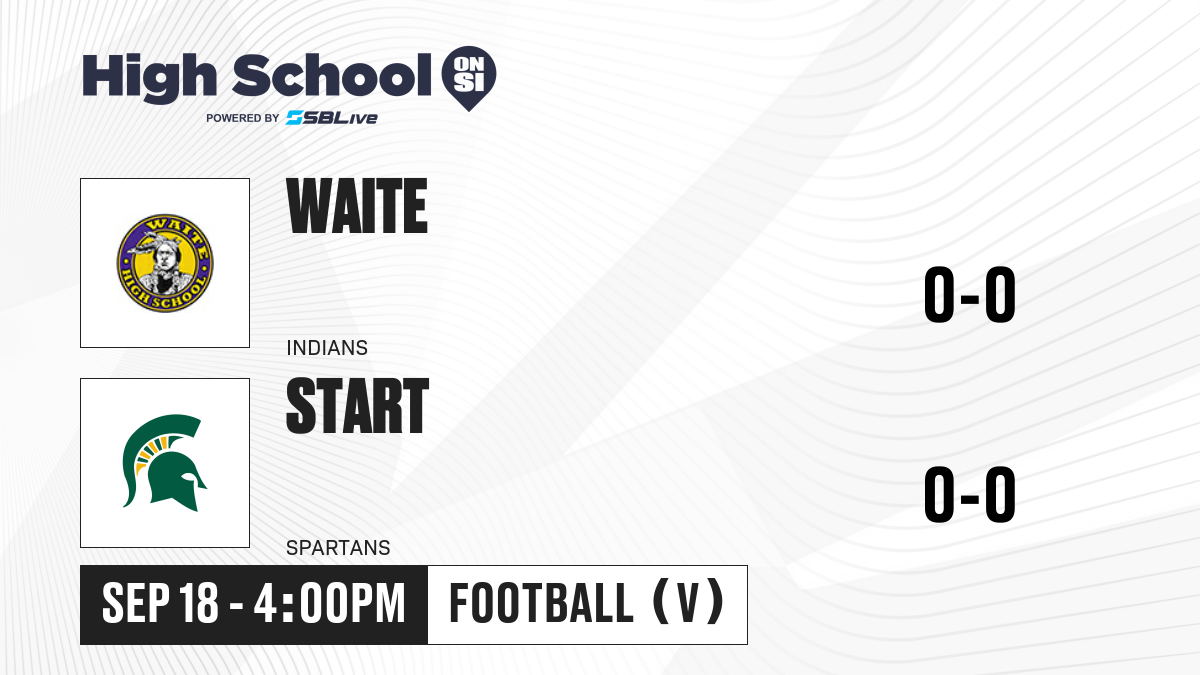 High School ON SI
POWERED BY SBLive

WAITE HIGH SCHOOL

WAITE

INDIANS

0-0

START

SPARTANS

0-0

SEP 18 - 4:00PM

FOOTBALL (V)